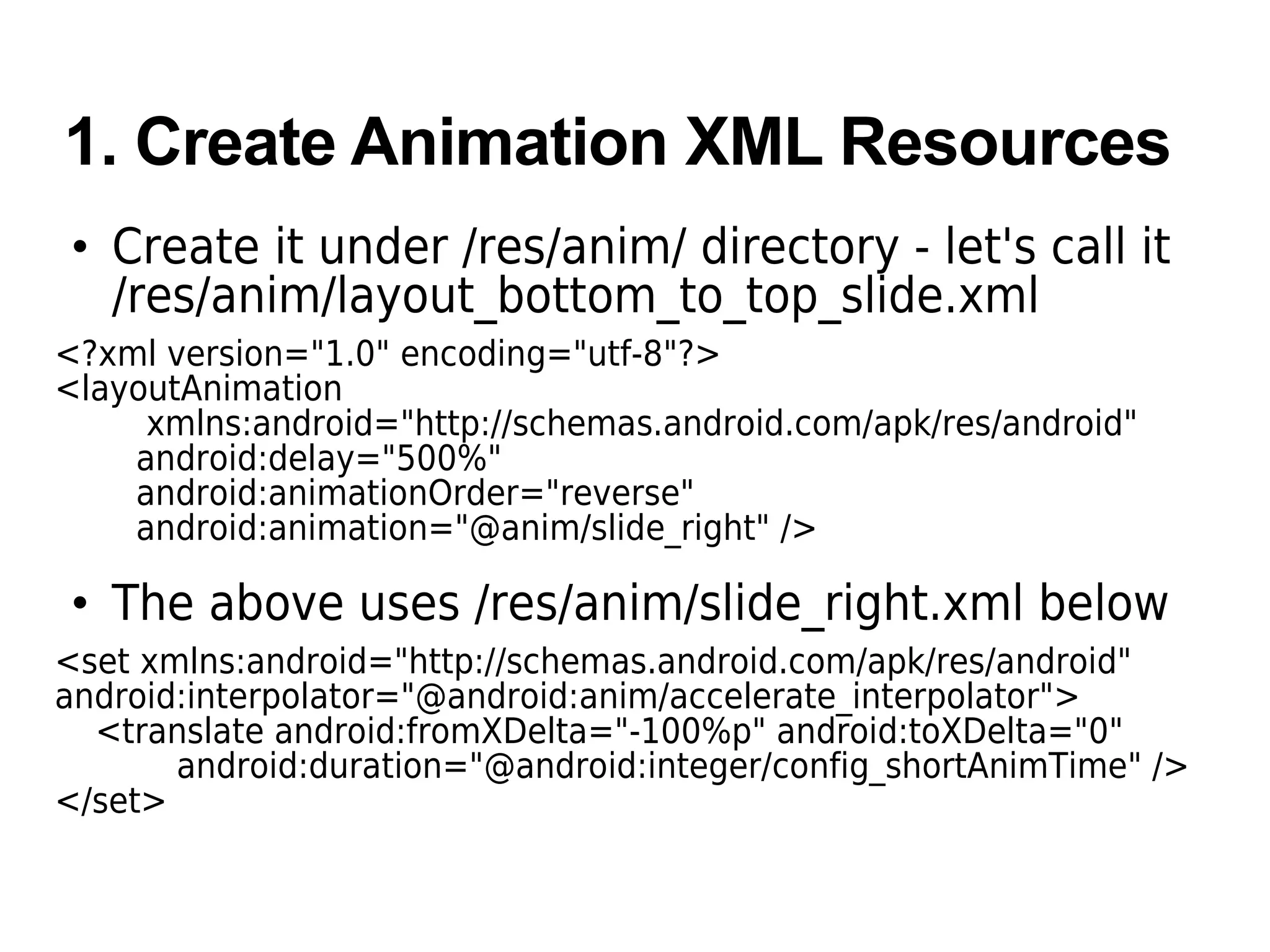 1. Create Animation XML Resources

• Create it under /res/anim/ directory - let's call it /res/anim/layout_bottom_to_top_slide.xml

<?xml version="1.0" encoding="utf-8"?>
<layoutAnimation
xmlns:android="http://schemas.android.com/apk/res/android"
android:delay="500%"
android:animationOrder="reverse"
android:animation="@anim/slide_right" />

• The above uses /res/anim/slide_right.xml below

<set xmlns:android="http://schemas.android.com/apk/res/android"
android:interpolator="@android:anim/accelerate_interpolator">
<translate android:fromXDelta="-100%p" android:toXDelta="0"
android:duration="@android:integer/config_shortAnimTime" />
</set>